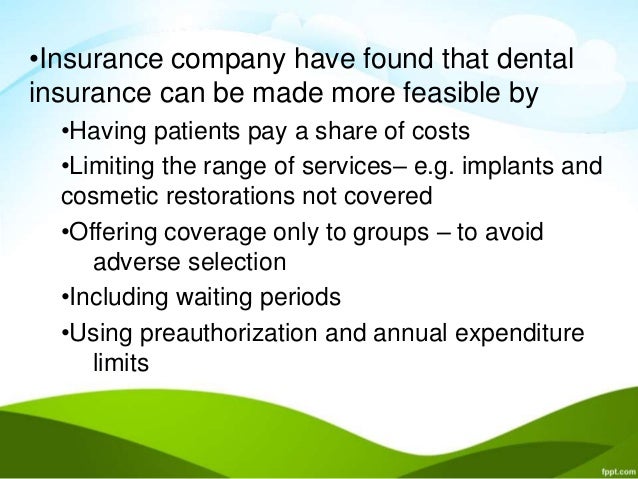 •Insurance company have found that dental insurance can be made more feasible by

•Having patients pay a share of costs

•Limiting the range of services– e.g. implants and cosmetic restorations not covered

•Offering coverage only to groups – to avoid adverse selection

•Including waiting periods

•Using preauthorization and annual expenditure limits

fppt.com